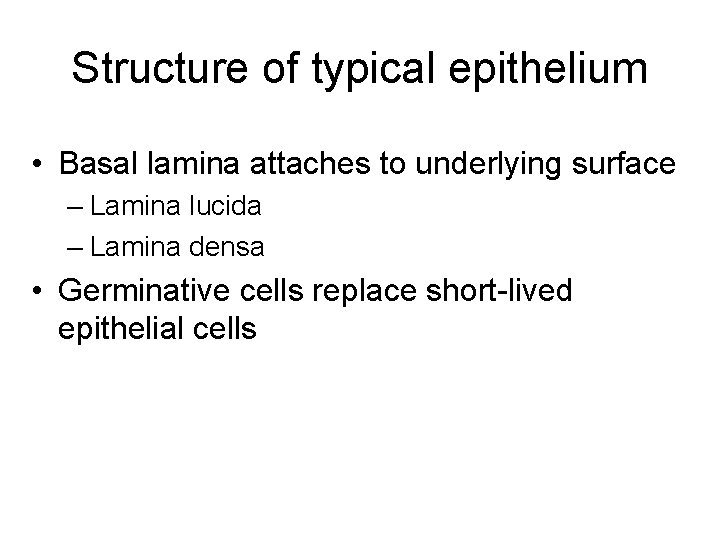 Structure of typical epithelium

• Basal lamina attaches to underlying surface
– Lamina lucida
– Lamina densa
• Germinative cells replace short-lived epithelial cells